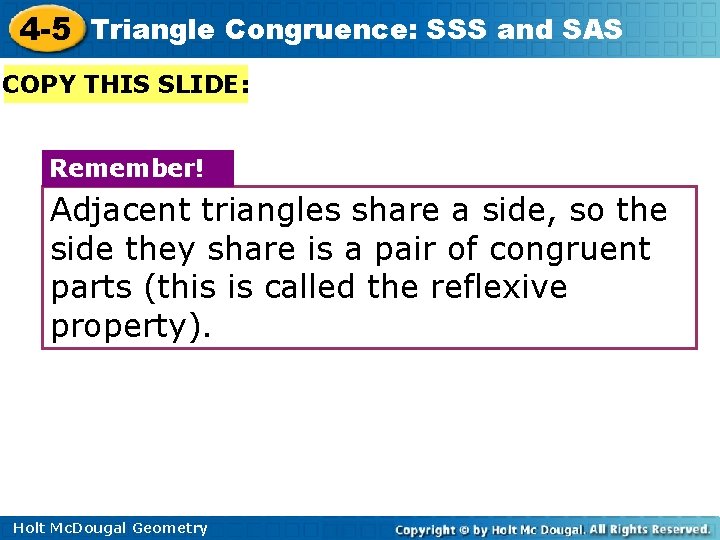 4-5 Triangle Congruence: SSS and SAS

COPY THIS SLIDE:

Remember!

Adjacent triangles share a side, so the side they share is a pair of congruent parts (this is called the reflexive property).

Holt McDougal Geometry

Copyright © by Holt Mc Dougal. All Rights Reserved.